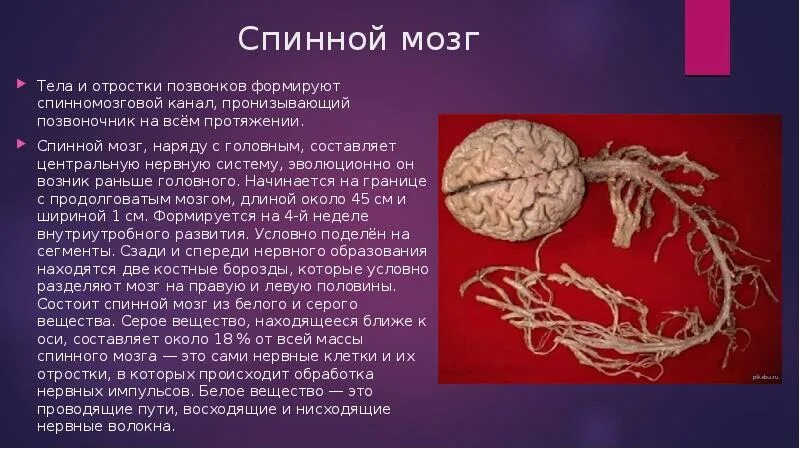 Спинной мозг

Тела и отростки позвонков формируют спинномозговой канал, пронизывающий позвоночник на всём протяжении.

Спинной мозг, наряду с головным, составляет центральную нервную систему, эволюционно он возник раньше головного. Начинается на границе с продолговатым мозгом, длиной около 45 см и шириной 1 см. Формируется на 4-й неделе внутриутробного развития. Условно поделён на сегменты. Сзади и спереди нервного образования находятся две костные борозды, которые условно разделяют мозг на правую и левую половины. Состоит спинной мозг из белого и серого вещества. Серое вещество, находящееся ближе к оси, составляет около 18 % от всей массы спинного мозга — это сами нервные клетки и их отростки, в которых происходит обработка нервных импульсов. Белое вещество — это проводящие пути, восходящие и нисходящие нервные волокна.

pikabu.ru